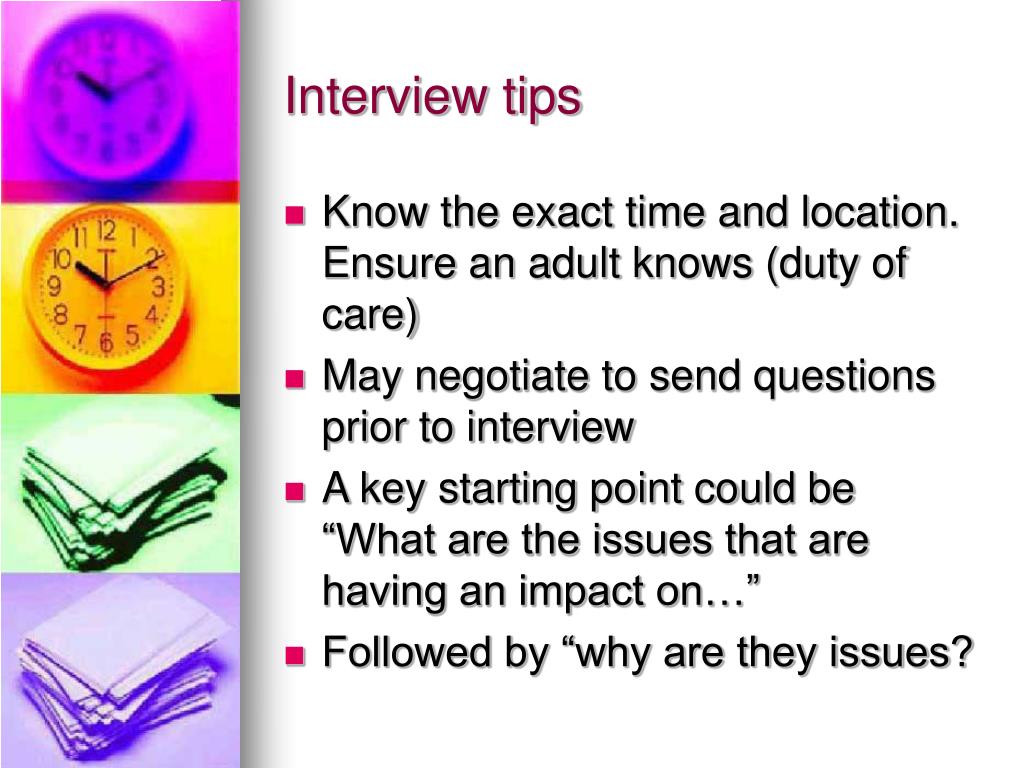 Interview tips

- Know the exact time and location. Ensure an adult knows (duty of care)
- May negotiate to send questions prior to interview
- A key starting point could be “What are the issues that are having an impact on…”
- Followed by “why are they issues?